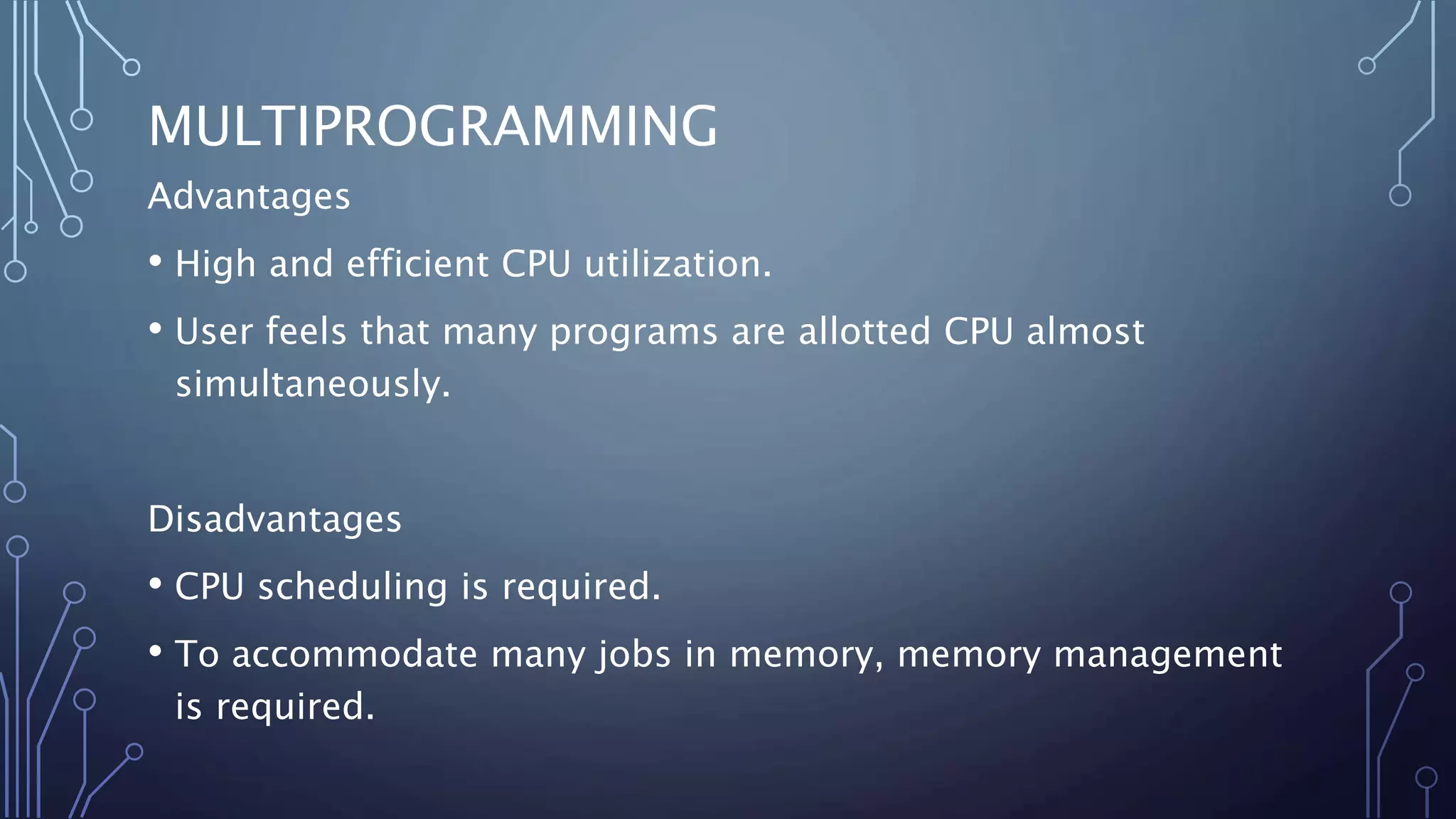 MULTIPROGRAMMING

Advantages

• High and efficient CPU utilization.

• User feels that many programs are allotted CPU almost simultaneously.

Disadvantages

• CPU scheduling is required.

• To accommodate many jobs in memory, memory management is required.